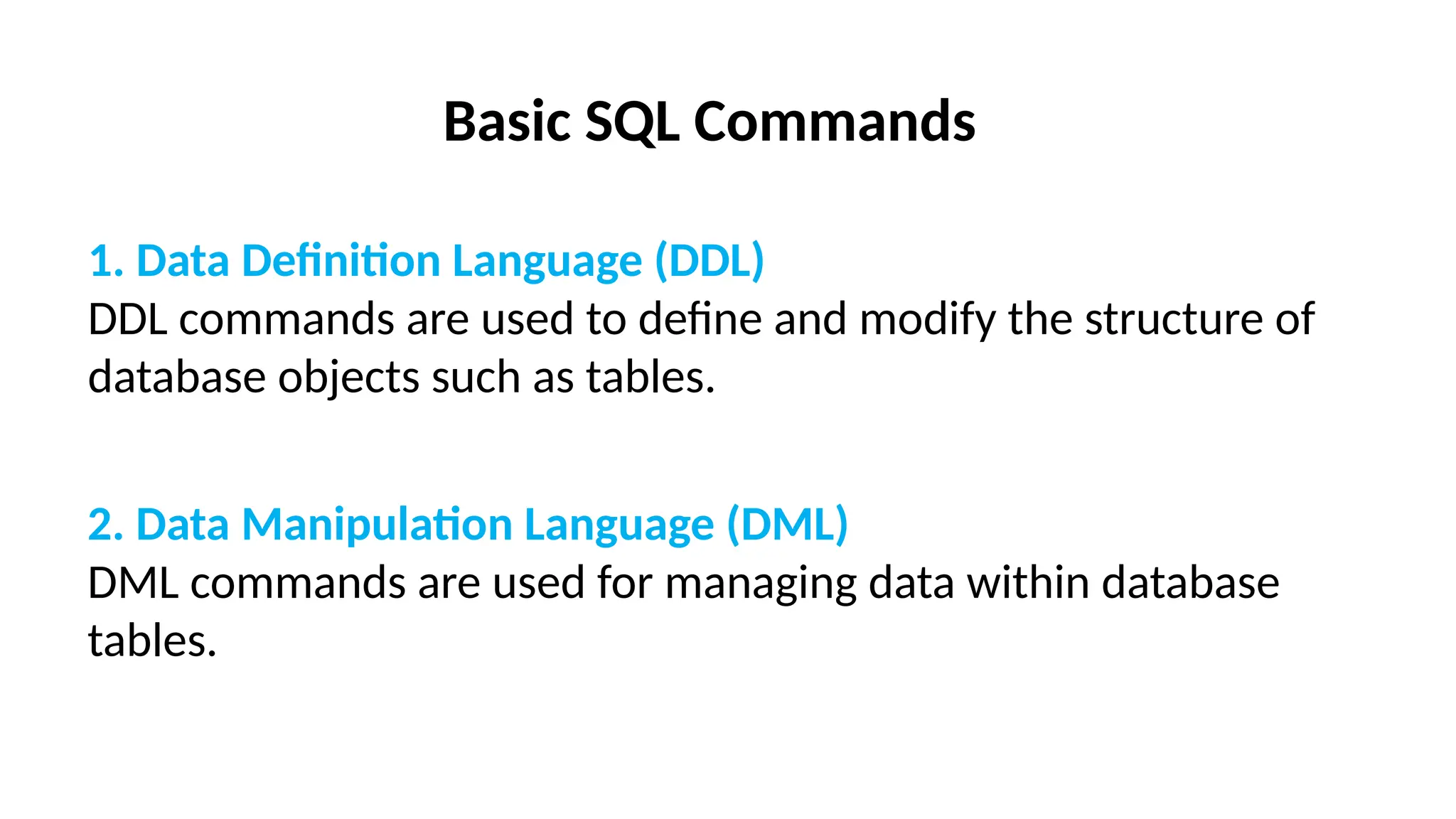 Basic SQL Commands

1. Data Definition Language (DDL)
DDL commands are used to define and modify the structure of database objects such as tables.

2. Data Manipulation Language (DML)
DML commands are used for managing data within database tables.